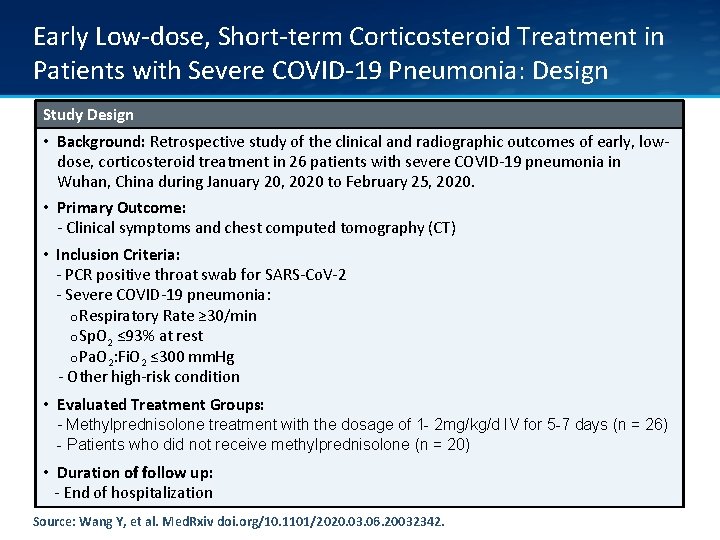 Early Low-dose, Short-term Corticosteroid Treatment in Patients with Severe COVID-19 Pneumonia: Design

Study Design

• Background: Retrospective study of the clinical and radiographic outcomes of early, low-dose, corticosteroid treatment in 26 patients with severe COVID-19 pneumonia in Wuhan, China during January 20, 2020 to February 25, 2020.

• Primary Outcome:
- Clinical symptoms and chest computed tomography (CT)

• Inclusion Criteria:
- PCR positive throat swab for SARS-CoV-2
- Severe COVID-19 pneumonia:
o Respiratory Rate ≥30/min
o $SpO_2$ ≤93% at rest
o $PaO_2$:$FiO_2$ ≤300 mmHg
- Other high-risk condition

• Evaluated Treatment Groups:
- Methylprednisolone treatment with the dosage of 1- 2mg/kg/d IV for 5-7 days (n = 26)
- Patients who did not receive methylprednisolone (n = 20)

• Duration of follow up:
- End of hospitalization

Source: Wang Y, et al. MedRxiv doi.org/10.1101/2020.03.06.20032342.